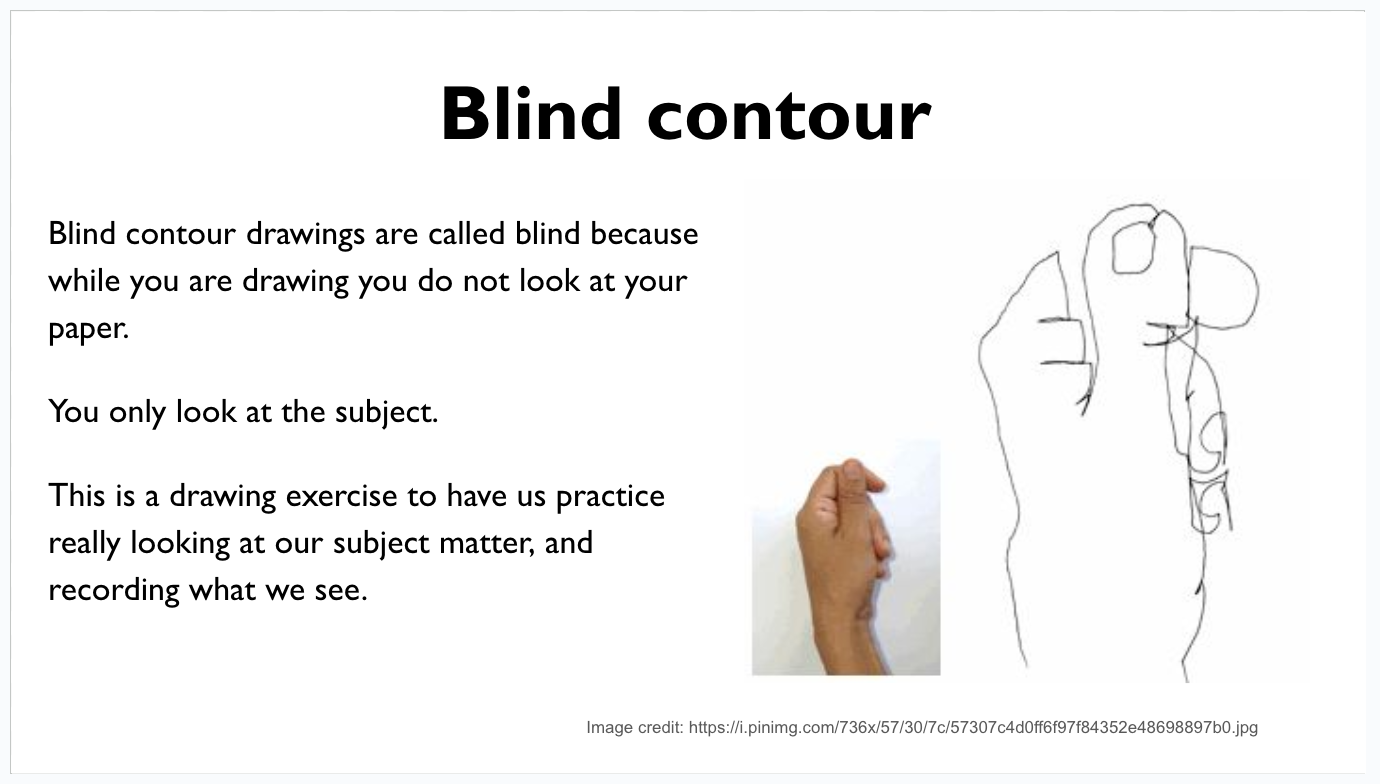 Blind contour

Blind contour drawings are called blind because while you are drawing you do not look at your paper.

You only look at the subject.

This is a drawing exercise to have us practice really looking at our subject matter, and recording what we see.

Image credit: https://i.pinimg.com/736x/57/30/7c/57307c4d0ff6f97f84352e48698897b0.jpg